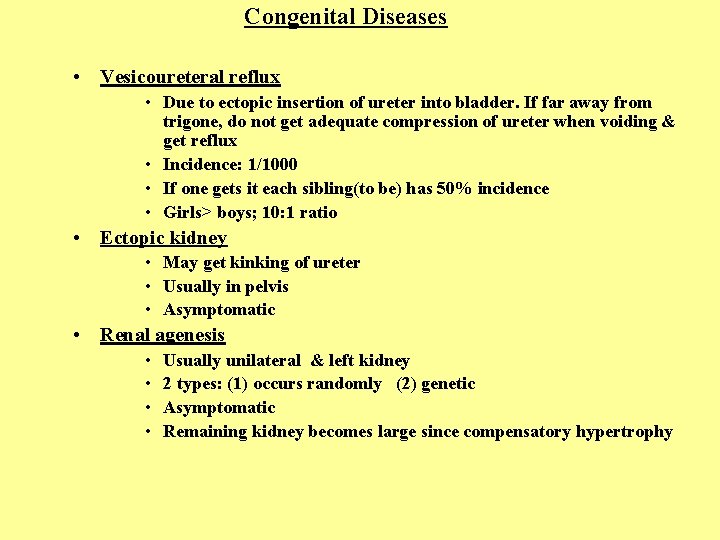 Congenital Diseases

• Vesicoureteral reflux
  • Due to ectopic insertion of ureter into bladder. If far away from trigone, do not get adequate compression of ureter when voiding & get reflux
  • Incidence: 1/1000
  • If one gets it each sibling(to be) has 50% incidence
  • Girls> boys; 10:1 ratio
• Ectopic kidney
  • May get kinking of ureter
  • Usually in pelvis
  • Asymptomatic
• Renal agenesis
  • Usually unilateral & left kidney
  • 2 types: (1) occurs randomly (2) genetic
  • Asymptomatic
  • Remaining kidney becomes large since compensatory hypertrophy